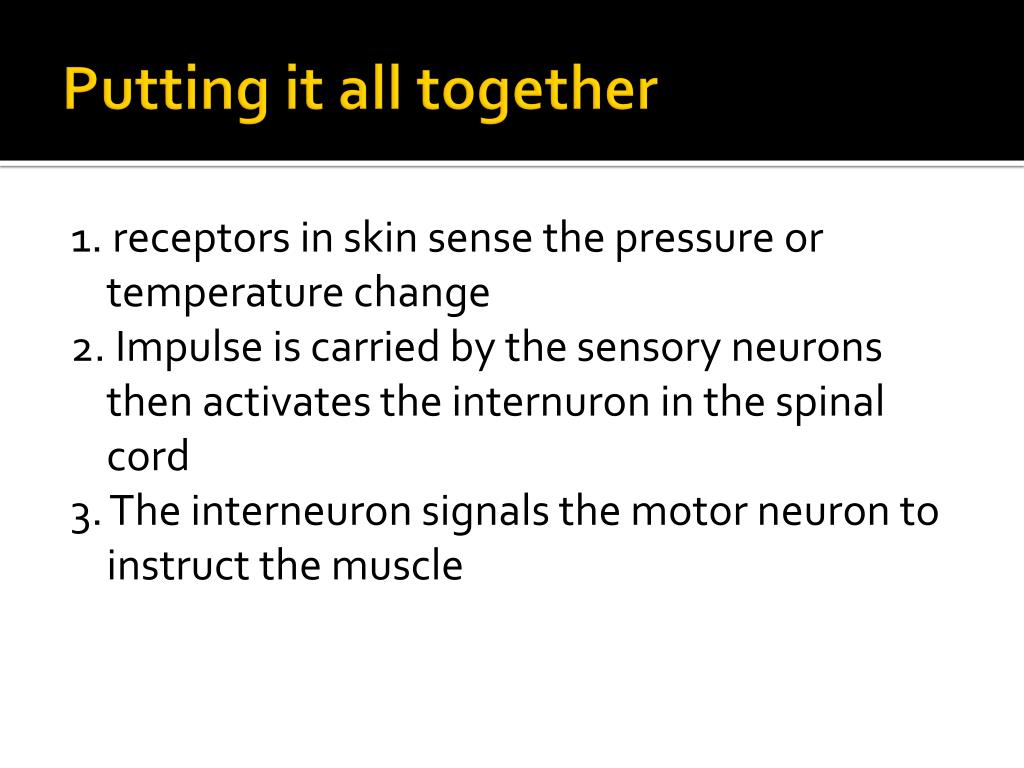 Putting it all together

1. receptors in skin sense the pressure or temperature change
2. Impulse is carried by the sensory neurons then activates the internuron in the spinal cord
3. The interneuron signals the motor neuron to instruct the muscle